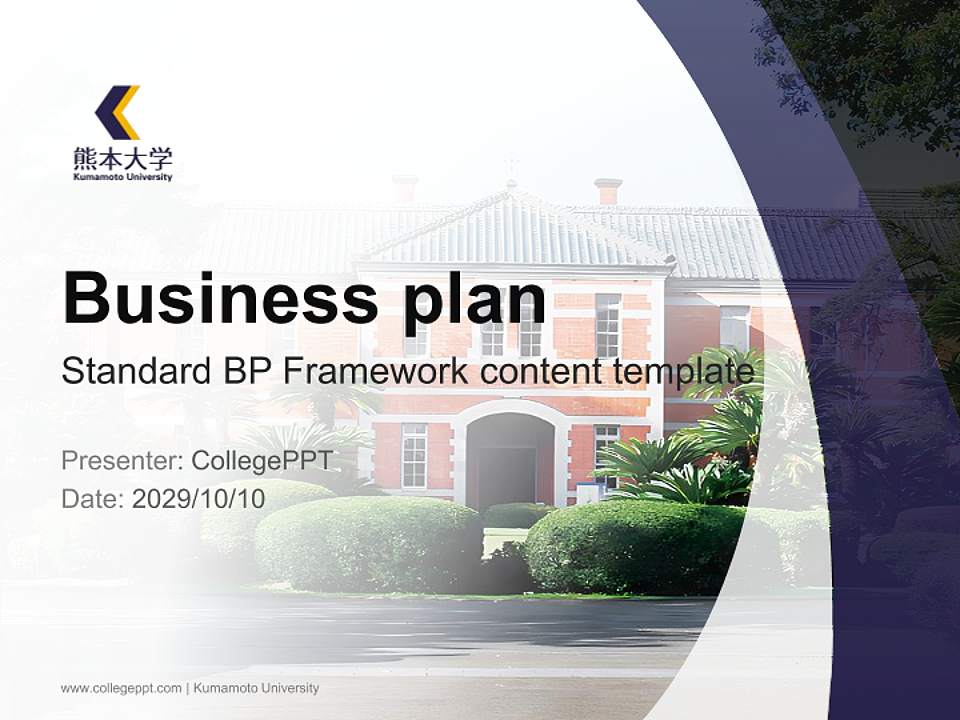 熊本大学
Kumamoto University

Business plan

Standard BP Framework content template

Presenter: CollegePPT
Date: 2029/10/10

www.collegeppt.com | Kumamoto University